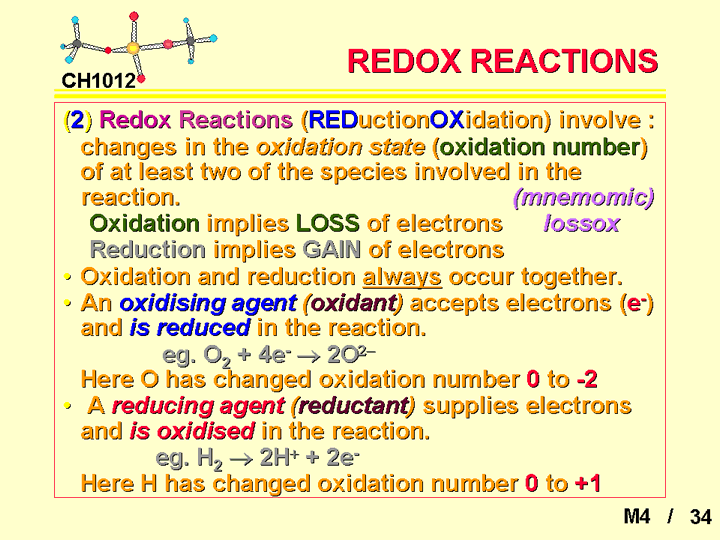 CH1012

REDOX REACTIONS

(2) Redox Reactions (REDuctionOXidation) involve : changes in the oxidation state (oxidation number) of at least two of the species involved in the reaction. (mnemomic)

Oxidation implies LOSS of electrons lossox

Reduction implies GAIN of electrons

• Oxidation and reduction always occur together.

• An oxidising agent (oxidant) accepts electrons ($e^-$) and is reduced in the reaction.

eg. $O_2 + 4e^- \rightarrow 2O^{2-}$

Here O has changed oxidation number 0 to -2

• A reducing agent (reductant) supplies electrons and is oxidised in the reaction.

eg. $H_2 \rightarrow 2H^+ + 2e^-$

Here H has changed oxidation number 0 to +1

M4 / 34